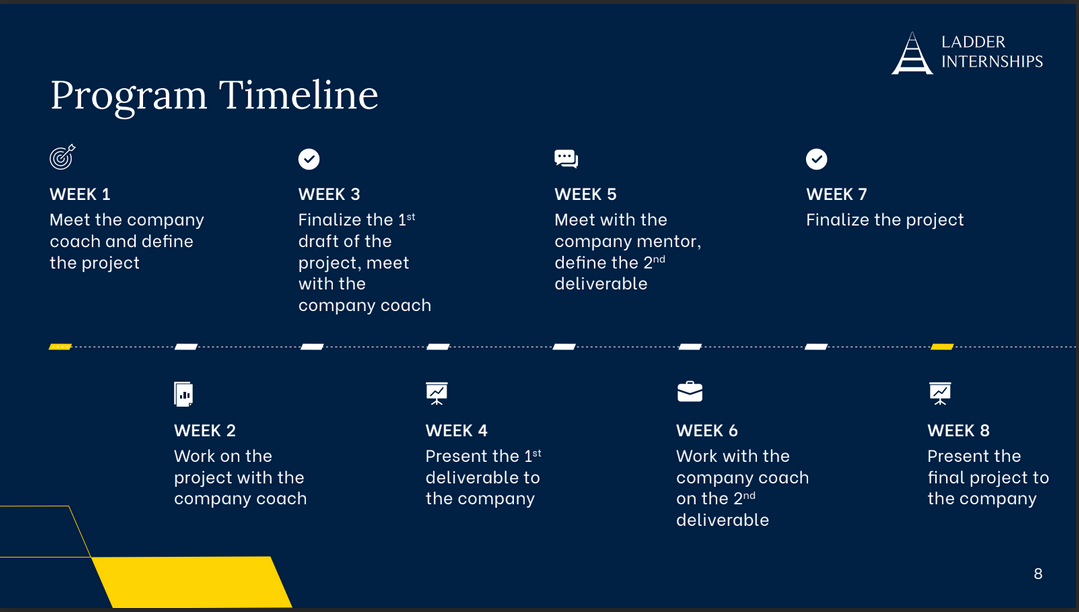 LADDER INTERNSHIPS

Program Timeline

WEEK 1
Meet the company coach and define the project

WEEK 3
Finalize the 1$^{st}$ draft of the project, meet with the company coach

WEEK 5
Meet with the company mentor, define the 2$^{nd}$ deliverable

WEEK 7
Finalize the project

WEEK 2
Work on the project with the company coach

WEEK 4
Present the 1$^{st}$ deliverable to the company

WEEK 6
Work with the company coach on the 2$^{nd}$ deliverable

WEEK 8
Present the final project to the company

8